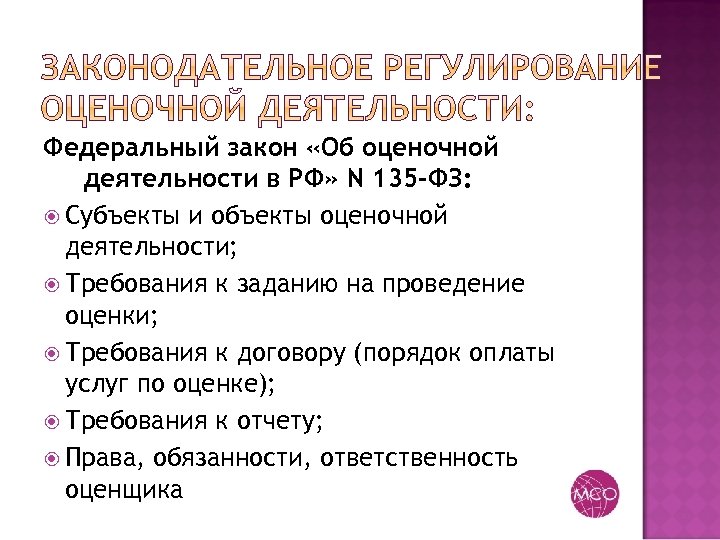 ЗАКОНОДАТЕЛЬНОЕ РЕГУЛИРОВАНИЕ ОЦЕНОЧНОЙ ДЕЯТЕЛЬНОСТИ:

Федеральный закон «Об оценочной деятельности в РФ» N 135-ФЗ:

Субъекты и объекты оценочной деятельности;

Требования к заданию на проведение оценки;

Требования к договору (порядок оплаты услуг по оценке);

Требования к отчету;

Права, обязанности, ответственность оценщика

МСО